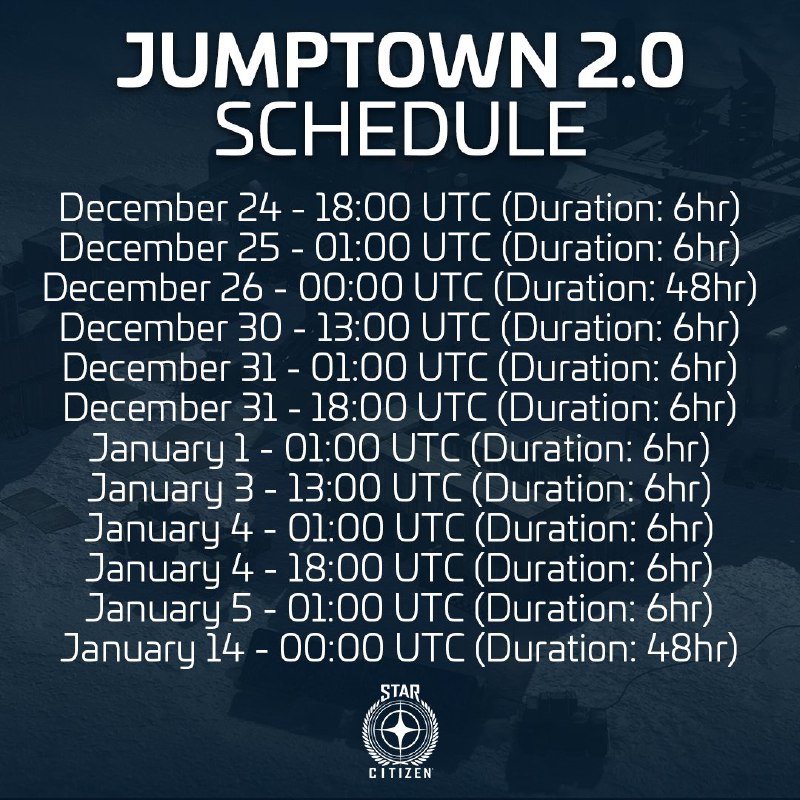 JUMPTOWN 2.0
SCHEDULE

December 24 - 18:00 UTC (Duration: 6hr)
December 25 - 01:00 UTC (Duration: 6hr)
December 26 - 00:00 UTC (Duration: 48hr)
December 30 - 13:00 UTC (Duration: 6hr)
December 31 - 01:00 UTC (Duration: 6hr)
December 31 - 18:00 UTC (Duration: 6hr)
January 1 - 01:00 UTC (Duration: 6hr)
January 3 - 13:00 UTC (Duration: 6hr)
January 4 - 01:00 UTC (Duration: 6hr)
January 4 - 18:00 UTC (Duration: 6hr)
January 5 - 01:00 UTC (Duration: 6hr)
January 14 - 00:00 UTC (Duration: 48hr)

STAR
CITIZEN